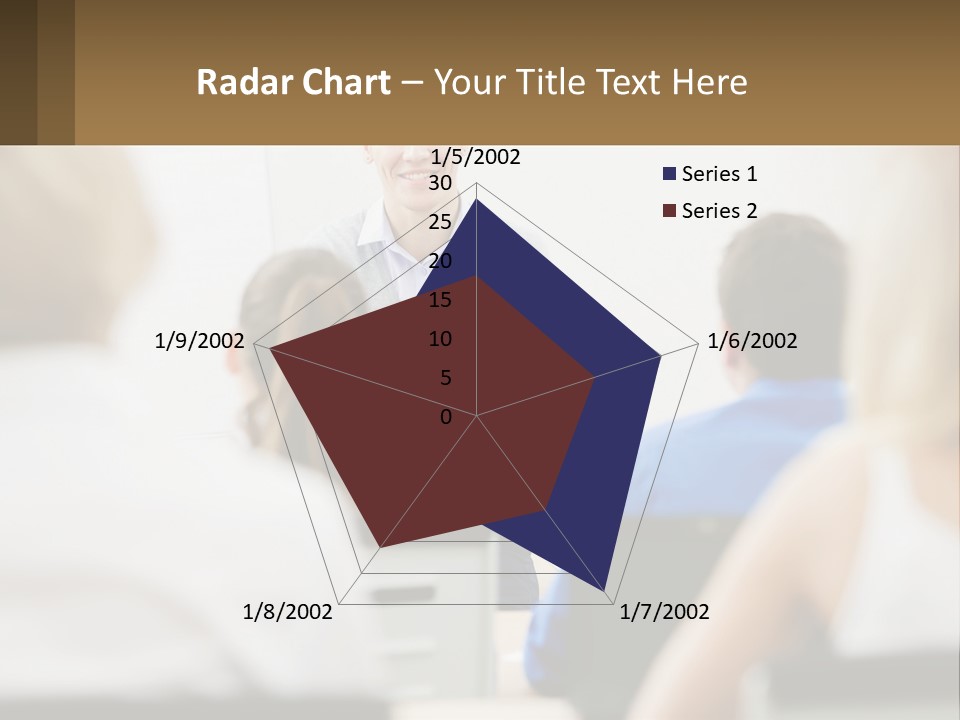 Radar Chart – Your Title Text Here

1/5/2002
30
25
20
15
10
5
0
1/6/2002
1/7/2002
1/8/2002
1/9/2002

Series 1
Series 2